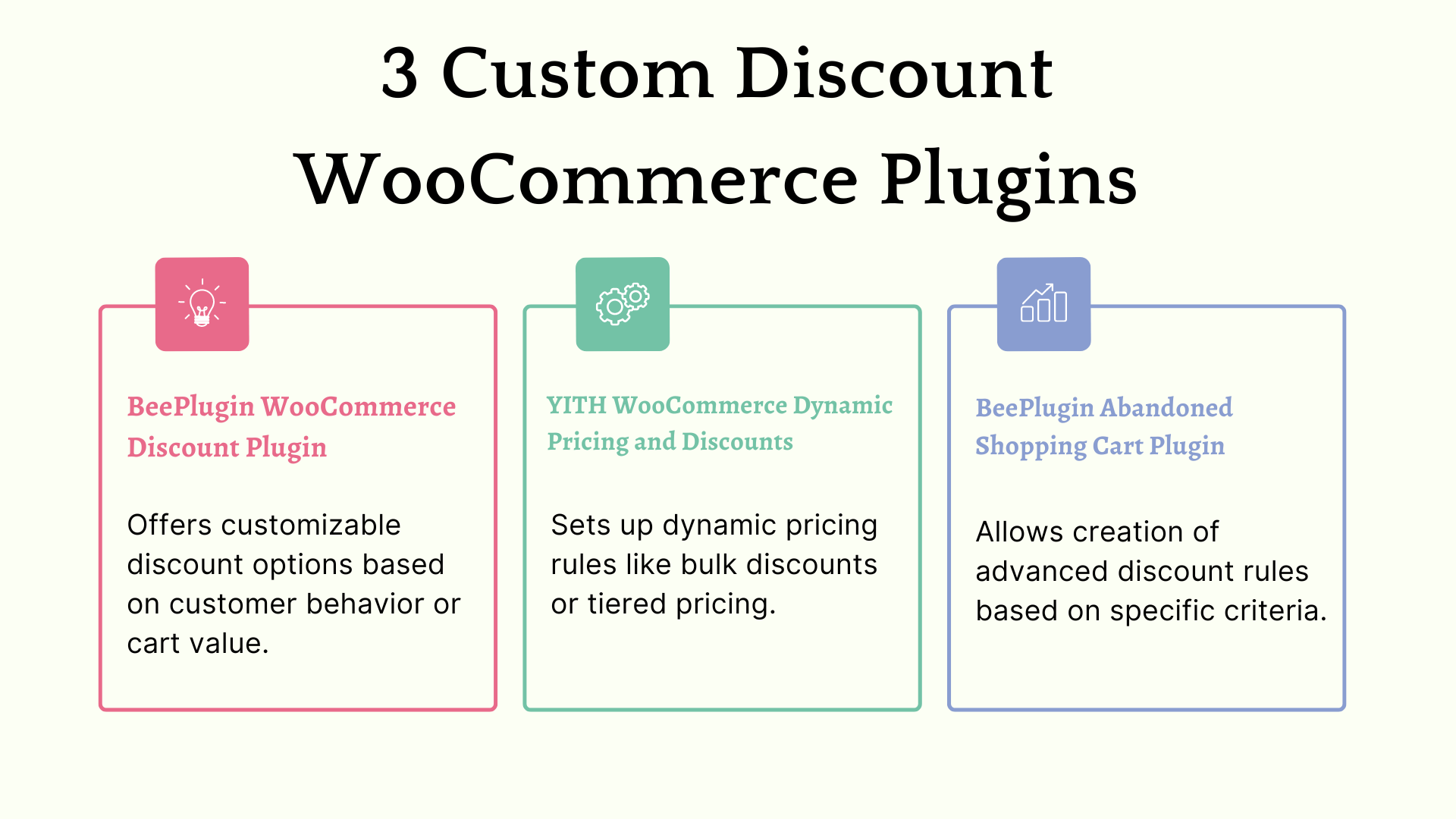 3 Custom Discount WooCommerce Plugins

BeePlugin WooCommerce Discount Plugin

Offers customizable discount options based on customer behavior or cart value.

YITH WooCommerce Dynamic Pricing and Discounts

Sets up dynamic pricing rules like bulk discounts or tiered pricing.

BeePlugin Abandoned Shopping Cart Plugin

Allows creation of advanced discount rules based on specific criteria.